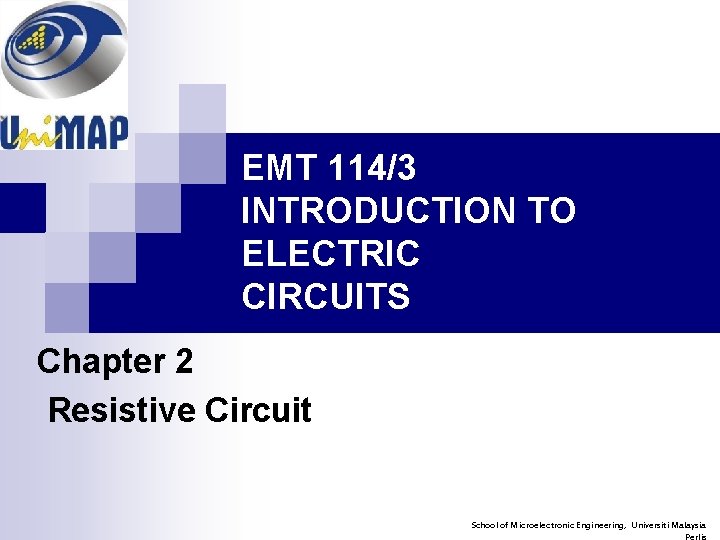 UniMAP

EMT 114/3
INTRODUCTION TO
ELECTRIC
CIRCUITS

Chapter 2
Resistive Circuit

School of Microelectronic Engineering, Universiti Malaysia Perlis